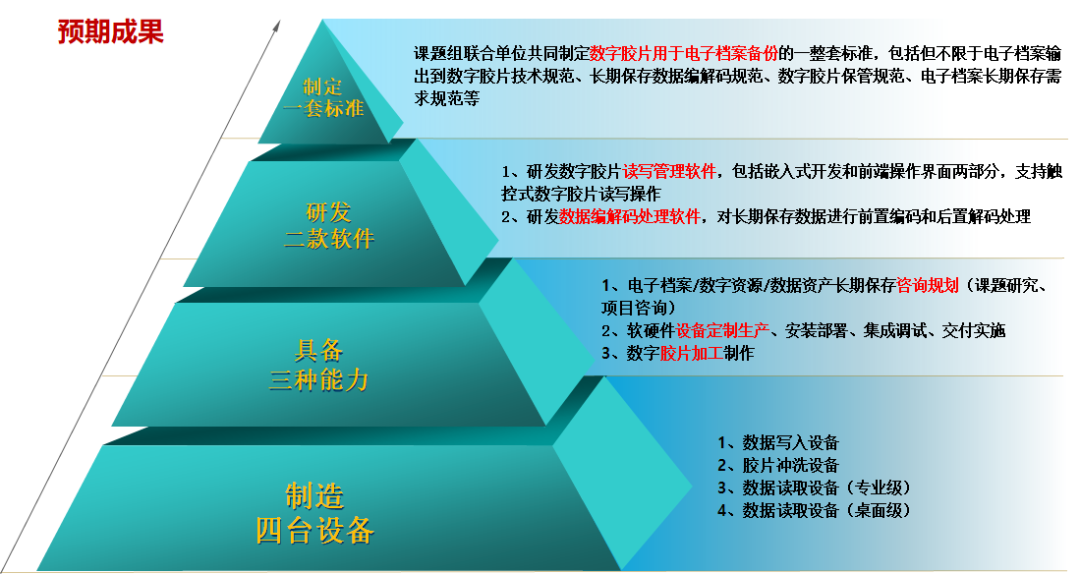 预期成果

制定
一套标准

课题组联合单位共同制定数字胶片用于电子档案备份的一整套标准，包括但不限于电子档案输出到数字胶片技术规范、长期保存数据编解码规范、数字胶片保管规范、电子档案长期保存需求规范等

研发
二款软件

1、研发数字胶片读写管理软件，包括嵌入式开发和前端操作界面两部分，支持触控式数字胶片读写操作
2、研发数据编解码处理软件，对长期保存数据进行前置编码和后置解码处理

具备
三种能力

1、电子档案/数字资源/数据资产长期保存咨询规划（课题研究、项目咨询）
2、软硬件设备定制生产、安装部署、集成调试、交付实施
3、数字胶片加工制作

制造
四台设备

1、数据写入设备
2、胶片冲洗设备
3、数据读取设备（专业级）
4、数据读取设备（桌面级）